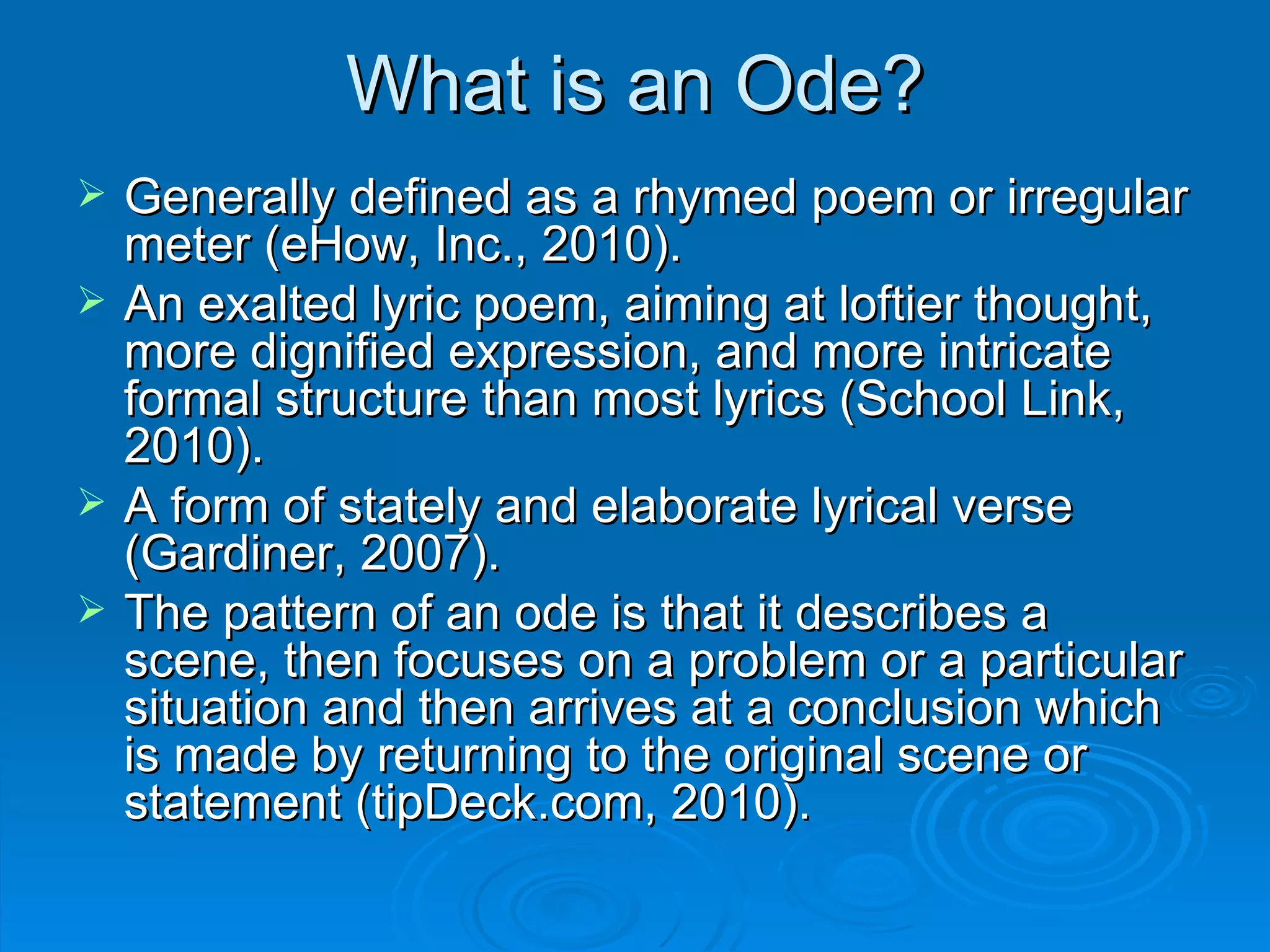 What is an Ode?

➢ Generally defined as a rhymed poem or irregular meter (eHow, Inc., 2010).

➢ An exalted lyric poem, aiming at loftier thought, more dignified expression, and more intricate formal structure than most lyrics (School Link, 2010).

➢ A form of stately and elaborate lyrical verse (Gardiner, 2007).

➢ The pattern of an ode is that it describes a scene, then focuses on a problem or a particular situation and then arrives at a conclusion which is made by returning to the original scene or statement (tipDeck.com, 2010).